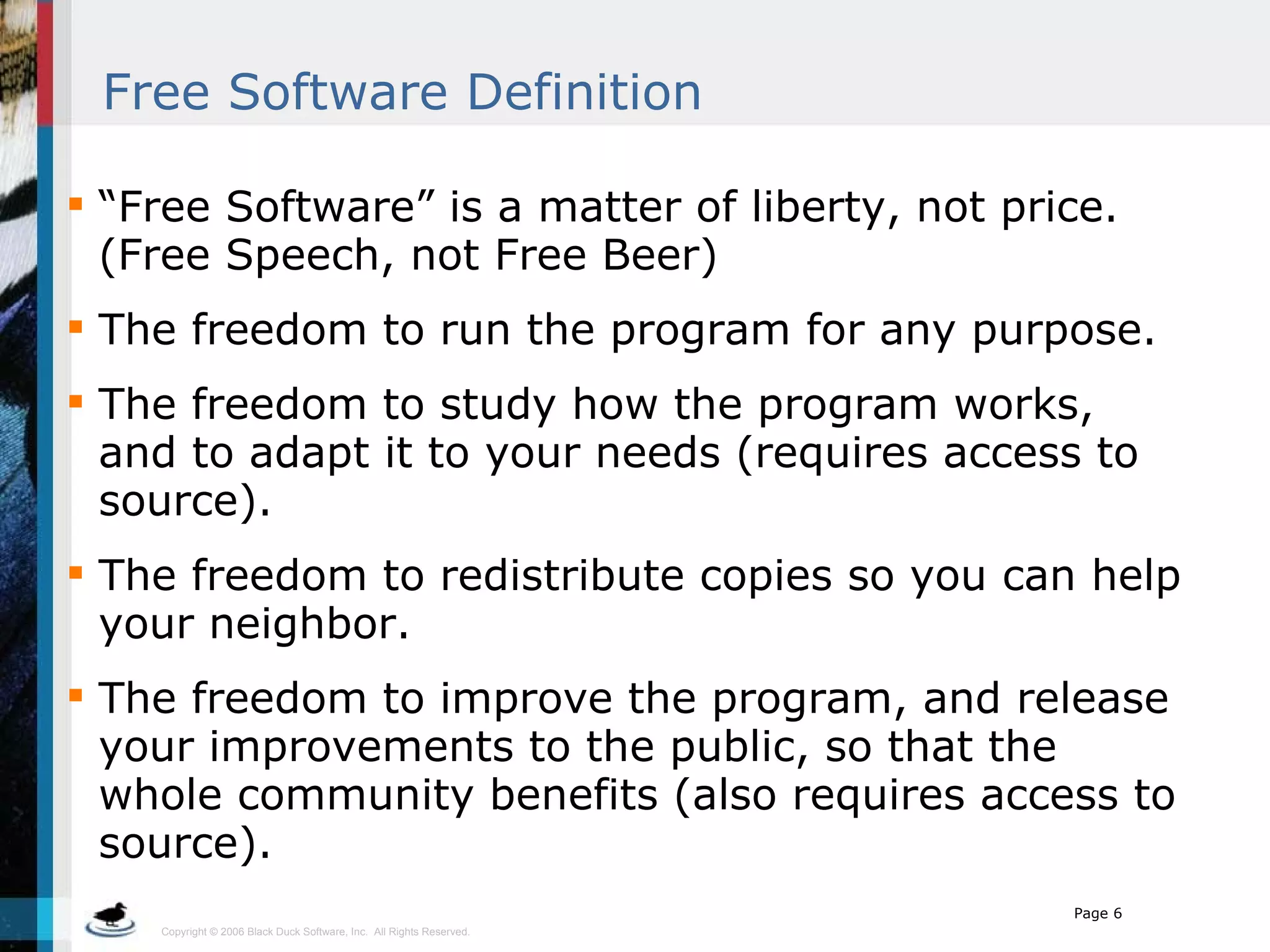 Free Software Definition

▪ “Free Software” is a matter of liberty, not price. (Free Speech, not Free Beer)

▪ The freedom to run the program for any purpose.

▪ The freedom to study how the program works, and to adapt it to your needs (requires access to source).

▪ The freedom to redistribute copies so you can help your neighbor.

▪ The freedom to improve the program, and release your improvements to the public, so that the whole community benefits (also requires access to source).

Page 6

Copyright © 2006 Black Duck Software, Inc. All Rights Reserved.